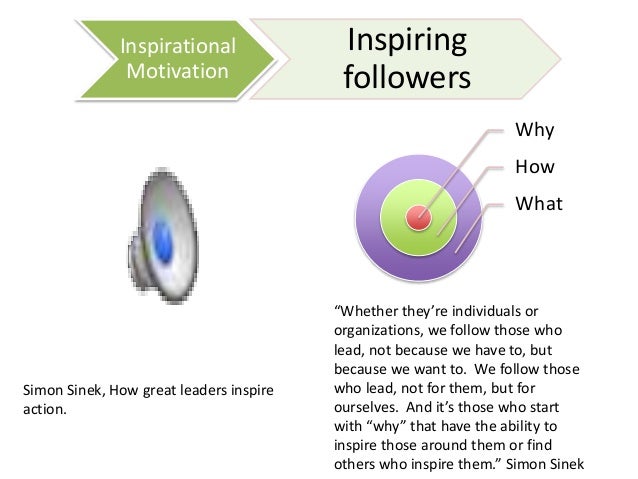 Inspirational Motivation

Inspiring followers

Why

How

What

Simon Sinek, How great leaders inspire action.

“Whether they’re individuals or organizations, we follow those who lead, not because we have to, but because we want to. We follow those who lead, not for them, but for ourselves. And it’s those who start with “why” that have the ability to inspire those around them or find others who inspire them.” Simon Sinek